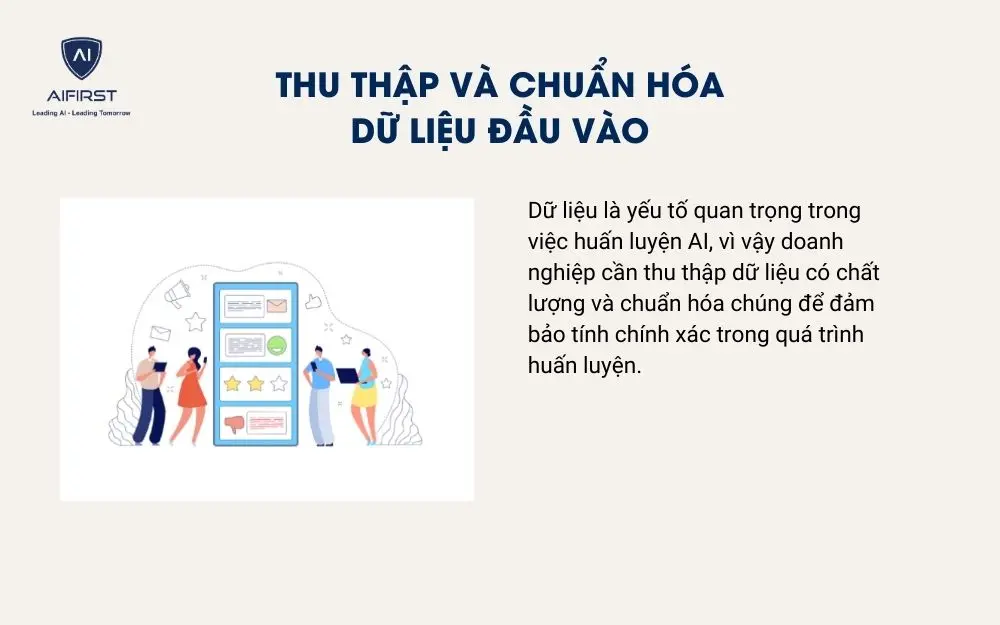 AI
AIFIRST
Leading AI - Leading Tomorrow

THU THẬP VÀ CHUẨN HÓA DỮ LIỆU ĐẦU VÀO

Dữ liệu là yếu tố quan trọng trong việc huấn luyện AI, vì vậy doanh nghiệp cần thu thập dữ liệu có chất lượng và chuẩn hóa chúng để đảm bảo tính chính xác trong quá trình huấn luyện.